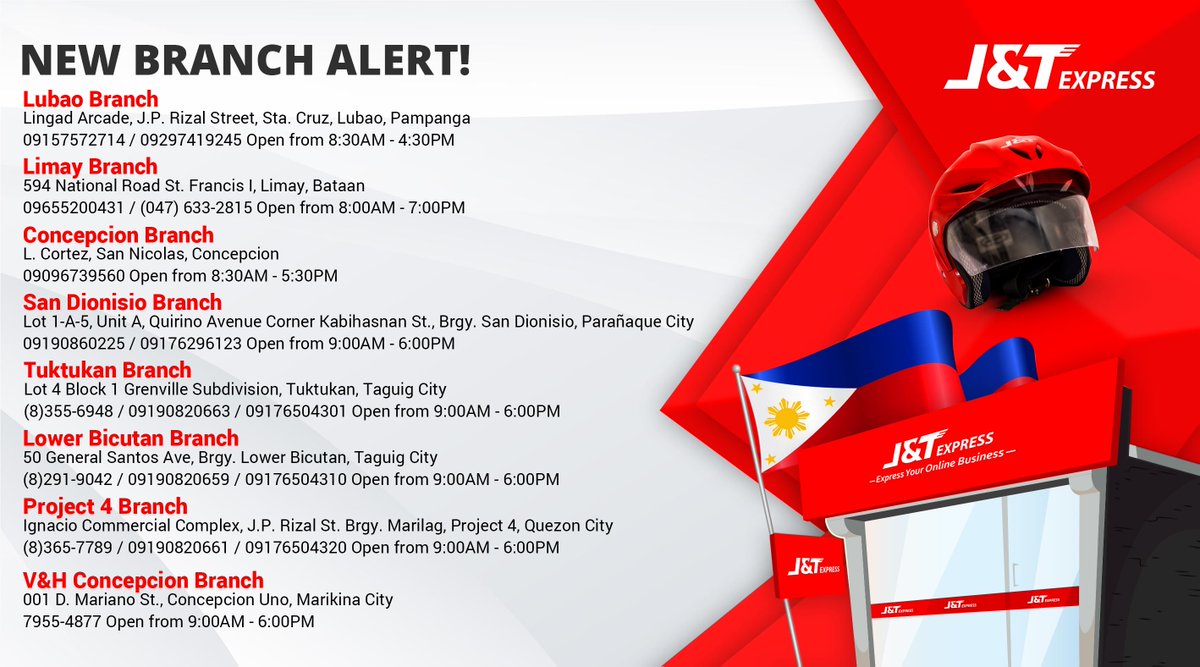 NEW BRANCH ALERT!

Lubao Branch
Lingad Arcade, J.P. Rizal Street, Sta. Cruz, Lubao, Pampanga
09157572714 / 09297419245 Open from 8:30AM - 4:30PM

Limay Branch
594 National Road St. Francis I, Limay, Bataan
09655200431 / (047) 633-2815 Open from 8:00AM - 7:00PM

Concepcion Branch
L. Cortez, San Nicolas, Concepcion
09096739560 Open from 8:30AM - 5:30PM

San Dionisio Branch
Lot 1-A-5, Unit A, Quirino Avenue Corner Kabihasnan St., Brgy. San Dionisio, Parañaque City
09190860225 / 09176296123 Open from 9:00AM - 6:00PM

Tuktukan Branch
Lot 4 Block 1 Grenville Subdivision, Tuktukan, Taguig City
(8)355-6948 / 09190820663 / 09176504301 Open from 9:00AM - 6:00PM

Lower Bicutan Branch
50 General Santos Ave, Brgy. Lower Bicutan, Taguig City
(8)291-9042 / 09190820659 / 09176504310 Open from 9:00AM - 6:00PM

Project 4 Branch
Ignacio Commercial Complex, J.P. Rizal St. Brgy. Marilag, Project 4, Quezon City
(8)365-7789 / 09190820661 / 09176504320 Open from 9:00AM - 6:00PM

V&H Concepcion Branch
001 D. Mariano St., Concepcion Uno, Marikina City
7955-4877 Open from 9:00AM - 6:00PM

J&T EXPRESS

J&T EXPRESS
— Express Your Online Business —

J&T EXPRESS

J&T EXPRESS J&T EXPRESS J&T EXPRESS